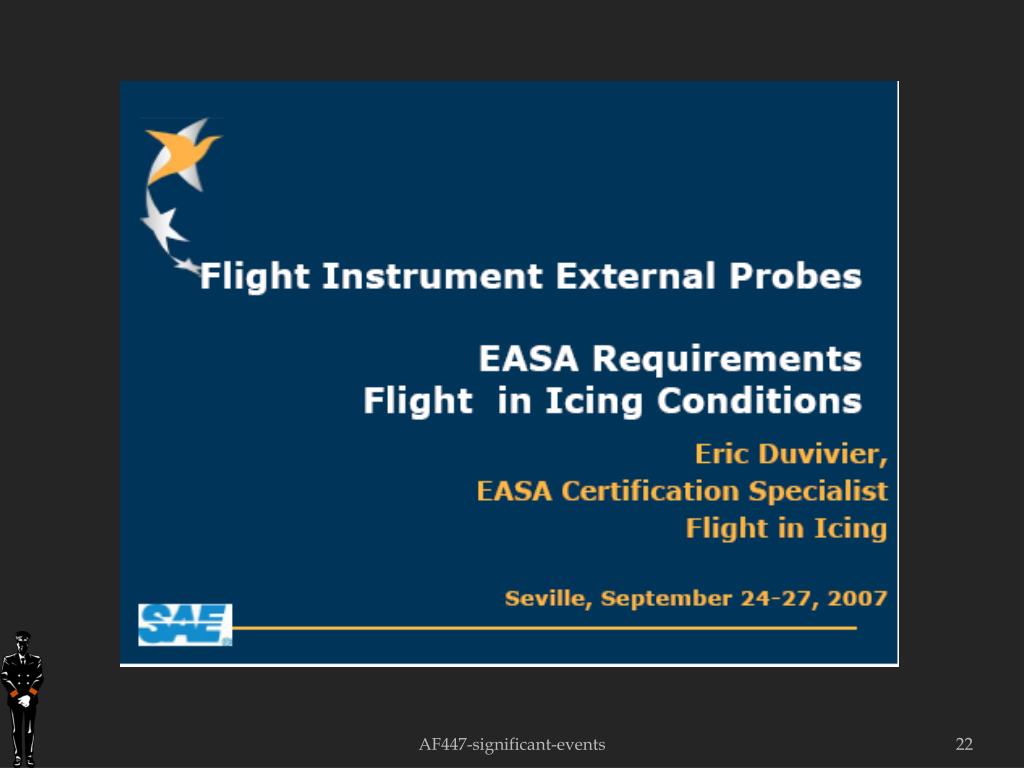 Flight Instrument External Probes

EASA Requirements
Flight in Icing Conditions

Eric Duvivier,
EASA Certification Specialist
Flight in Icing

Seville, September 24-27, 2007

SAE

AF447-significant-events

22